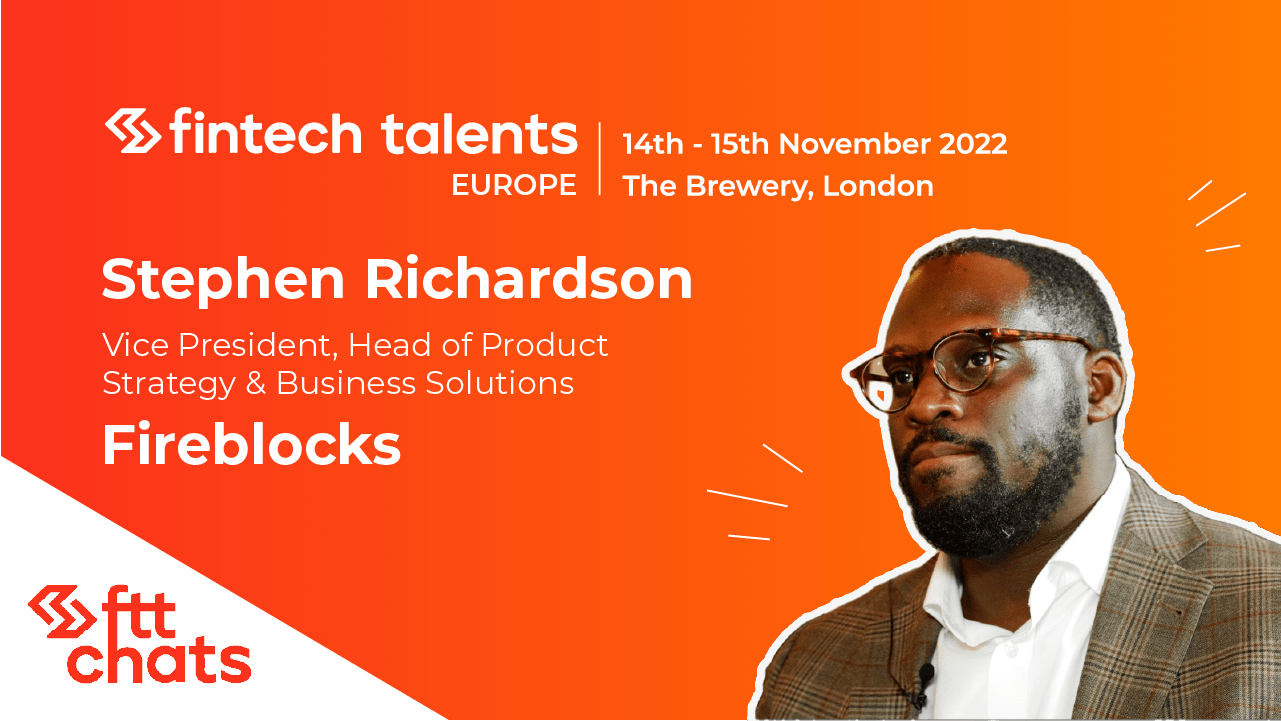 fintech talents
EUROPE

14th - 15th November 2022
The Brewery, London

Stephen Richardson

Vice President, Head of Product Strategy & Business Solutions

Fireblocks

ftt
chats